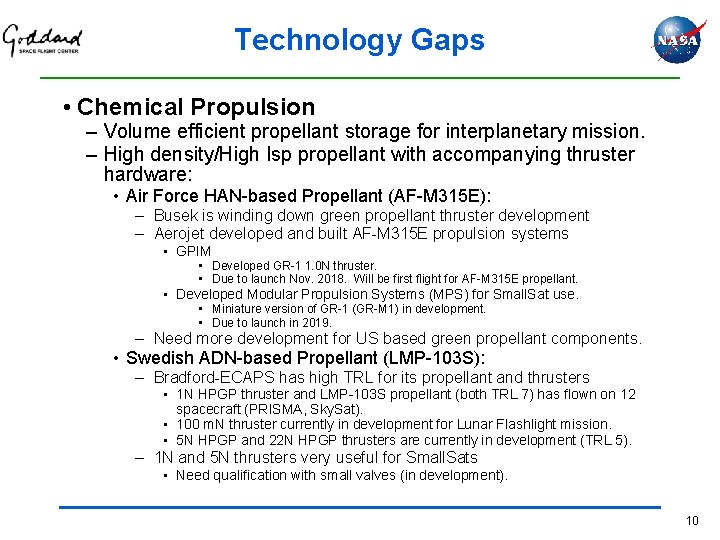 Goddard
SPACE FLIGHT CENTER

Technology Gaps

NASA

• Chemical Propulsion
– Volume efficient propellant storage for interplanetary mission.
– High density/High Isp propellant with accompanying thruster hardware:
• Air Force HAN-based Propellant (AF-M315E):
– Busek is winding down green propellant thruster development
– Aerojet developed and built AF-M315E propulsion systems
• GPIM
• Developed GR-1 1.0N thruster.
• Due to launch Nov. 2018. Will be first flight for AF-M315E propellant.
• Developed Modular Propulsion Systems (MPS) for SmallSat use.
• Miniature version of GR-1 (GR-M1) in development.
• Due to launch in 2019.
– Need more development for US based green propellant components.
• Swedish ADN-based Propellant (LMP-103S):
– Bradford-ECAPS has high TRL for its propellant and thrusters
• 1N HPGP thruster and LMP-103S propellant (both TRL 7) has flown on 12 spacecraft (PRISMA, SkySat).
• 100 mN thruster currently in development for Lunar Flashlight mission.
• 5N HPGP and 22N HPGP thrusters are currently in development (TRL 5).
– 1N and 5N thrusters very useful for SmallSats
• Need qualification with small valves (in development).

10